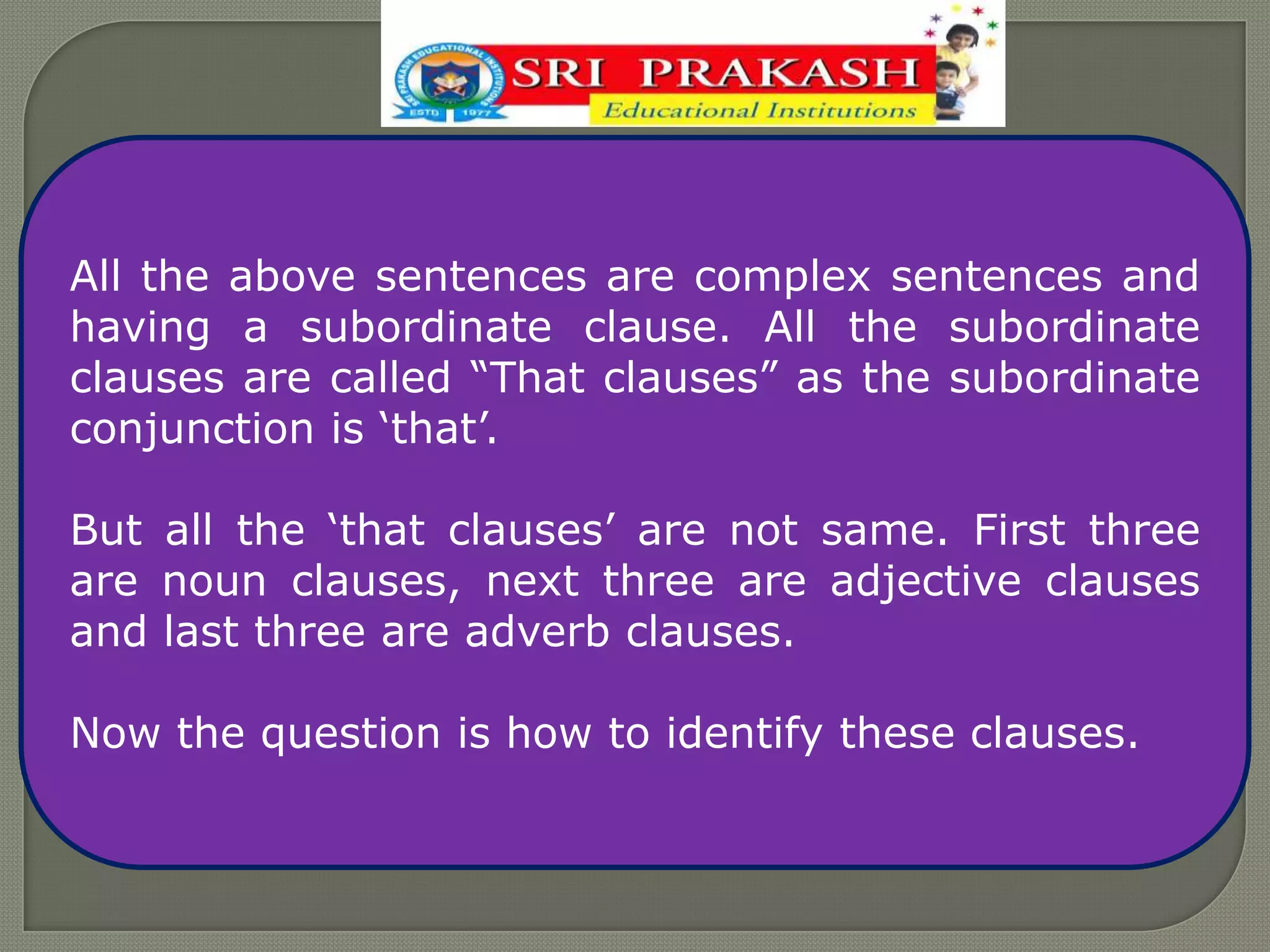 SRI PRAKASH EDUCATIONAL INSTITUTIONS
ESTD 1977
SRI PRAKASH
Educational Institutions

All the above sentences are complex sentences and having a subordinate clause. All the subordinate clauses are called “That clauses” as the subordinate conjunction is ‘that’.

But all the ‘that clauses’ are not same. First three are noun clauses, next three are adjective clauses and last three are adverb clauses.

Now the question is how to identify these clauses.